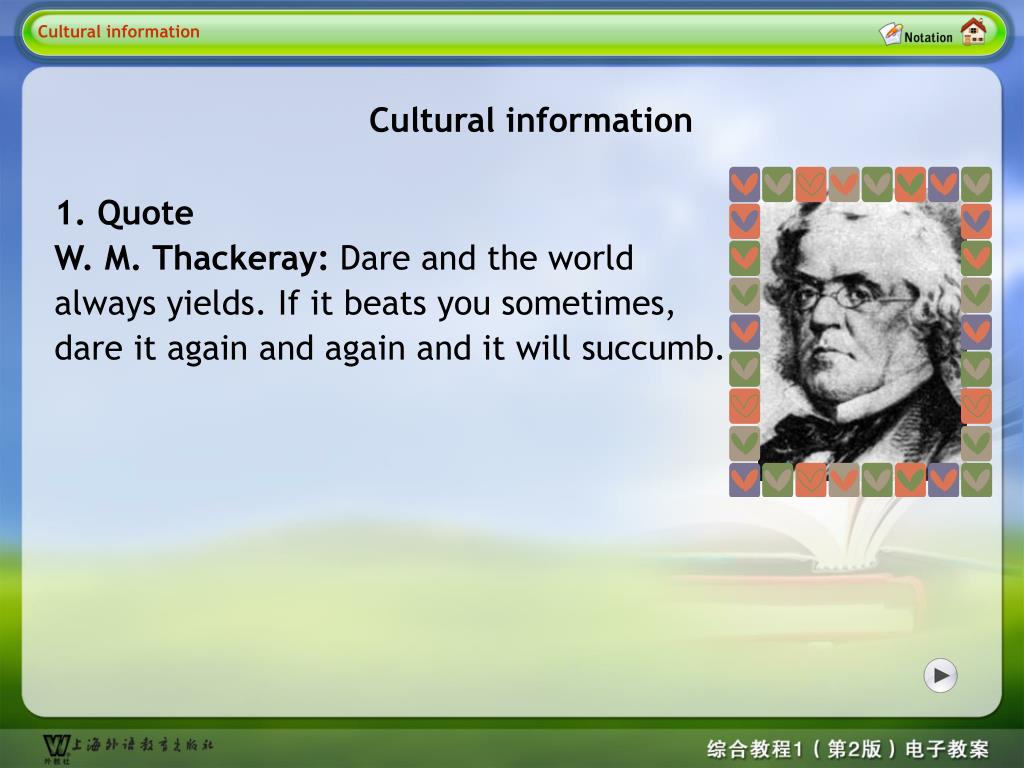 Cultural information

Notation

Cultural information

1. Quote

W. M. Thackeray: Dare and the world always yields. If it beats you sometimes, dare it again and again and it will succumb.

上海外语教育出版社
外教社

综合教程1（第2版）电子教案